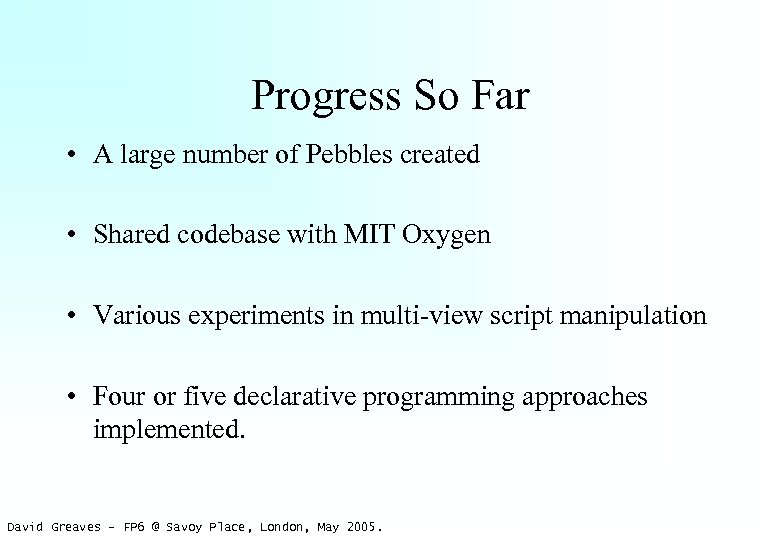 Progress So Far

• A large number of Pebbles created

• Shared codebase with MIT Oxygen

• Various experiments in multi-view script manipulation

• Four or five declarative programming approaches implemented.

David Greaves - FP6 @ Savoy Place, London, May 2005.